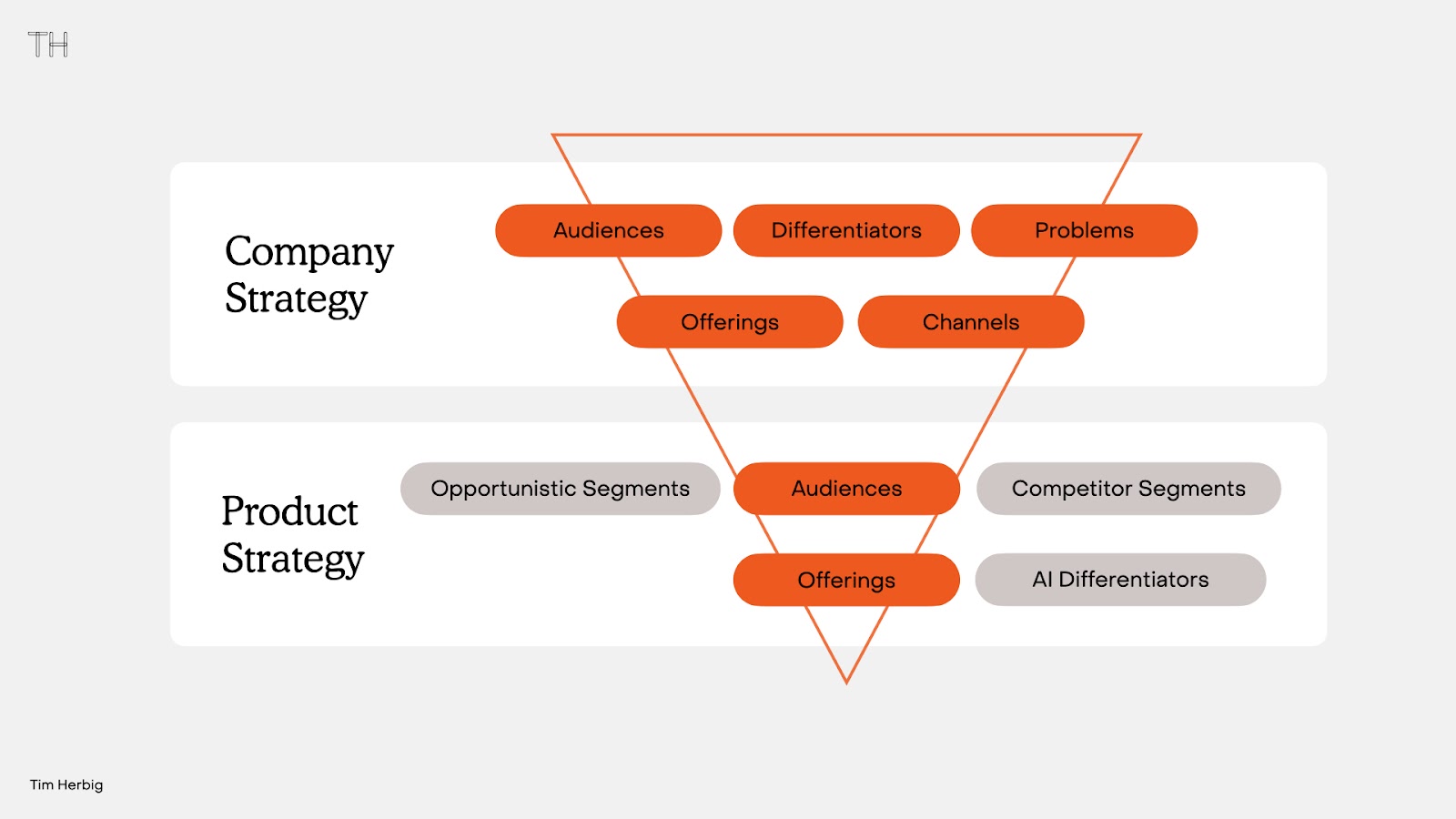 TH

Company Strategy

Audiences

Differentiators

Problems

Offerings

Channels

Product Strategy

Opportunistic Segments

Audiences

Competitor Segments

Offerings

AI Differentiators

Tim Herbig